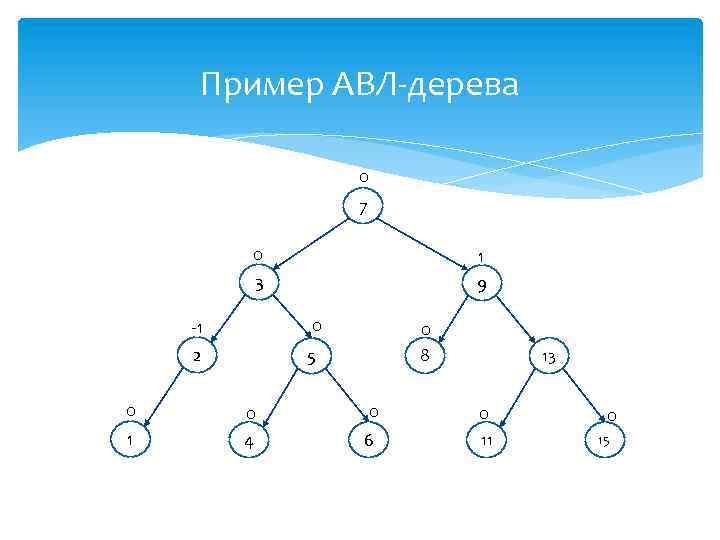 Пример АВЛ-дерева

0
7
0
3
1
9
-1
2
0
5
0
8
13
0
1
0
4
0
6
0
11
0
15